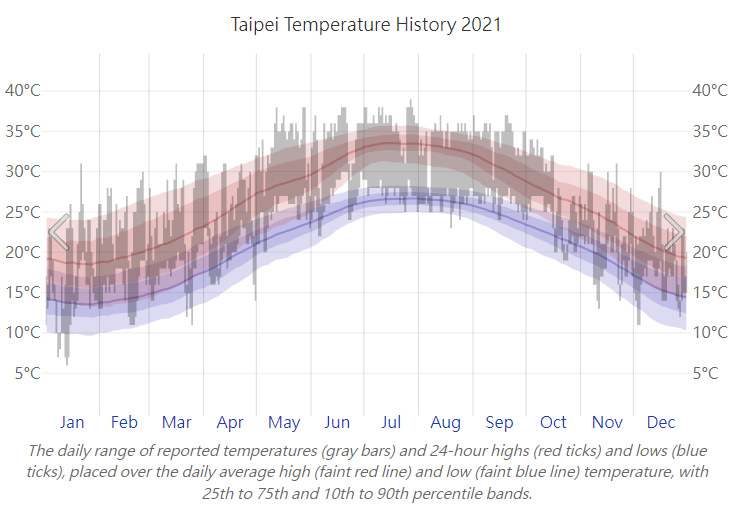 Taipei Temperature History 2021

40°C
35°C
30°C
25°C
20°C
15°C
10°C
5°C

40°C
35°C
30°C
25°C
20°C
15°C
10°C
5°C

Jan Feb Mar Apr May Jun Jul Aug Sep Oct Nov Dec

The daily range of reported temperatures (gray bars) and 24-hour highs (red ticks) and lows (blue ticks), placed over the daily average high (faint red line) and low (faint blue line) temperature, with 25th to 75th and 10th to 90th percentile bands.